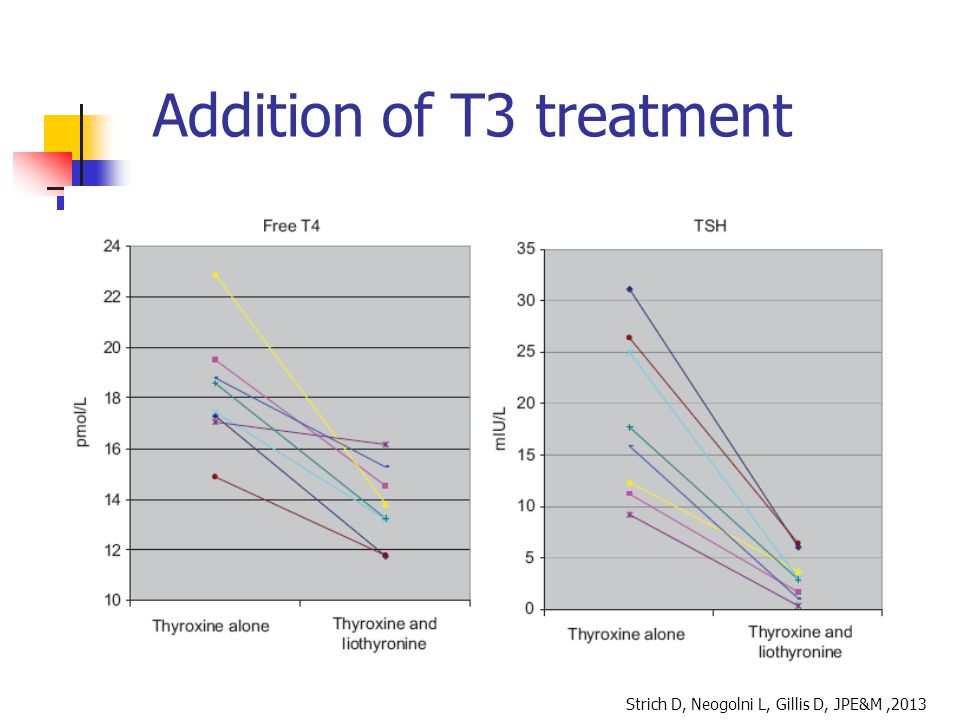 Addition of T3 treatment

Free T4

pmol/L

24
22
20
18
16
14
12
10

Thyroxine alone
Thyroxine and liothyronine

TSH

mIU/L

35
30
25
20
15
10
5
0

Thyroxine alone
Thyroxine and liothyronine

Strich D, Neogolni L, Gillis D, JPE&M ,2013